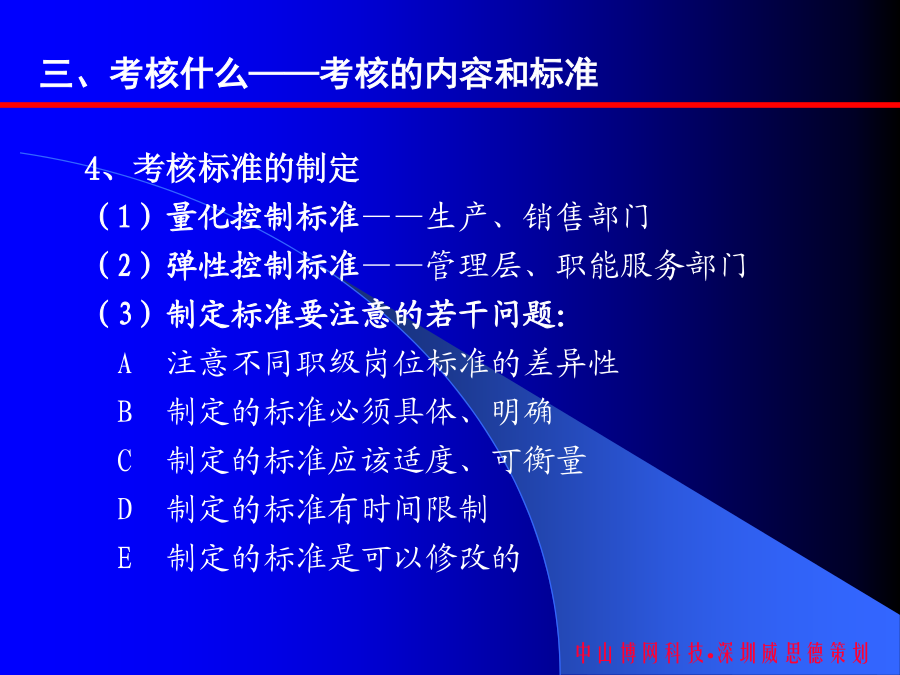 三、考核什么——考核的内容和标准

4、考核标准的制定

（1）量化控制标准——生产、销售部门

（2）弹性控制标准——管理层、职能服务部门

（3）制定标准要注意的若干问题:

A 注意不同职级岗位标准的差异性

B 制定的标准必须具体、明确

C 制定的标准应该适度、可衡量

D 制定的标准有时间限制

E 制定的标准是可以修改的

中山博网科技•深圳威思德策划